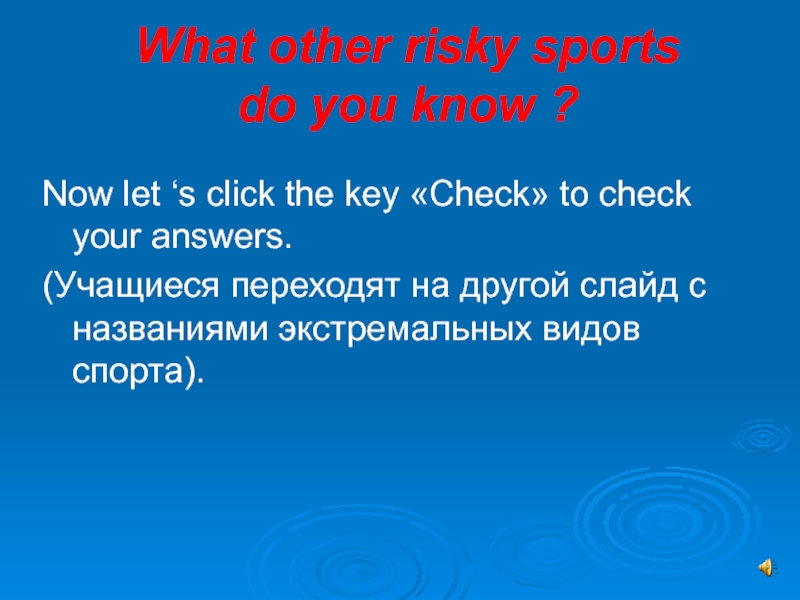 What other risky sports do you know ?

Now let ‘s click the key «Check» to check your answers.

(Учащиеся переходят на другой слайд с названиями экстремальных видов спорта).